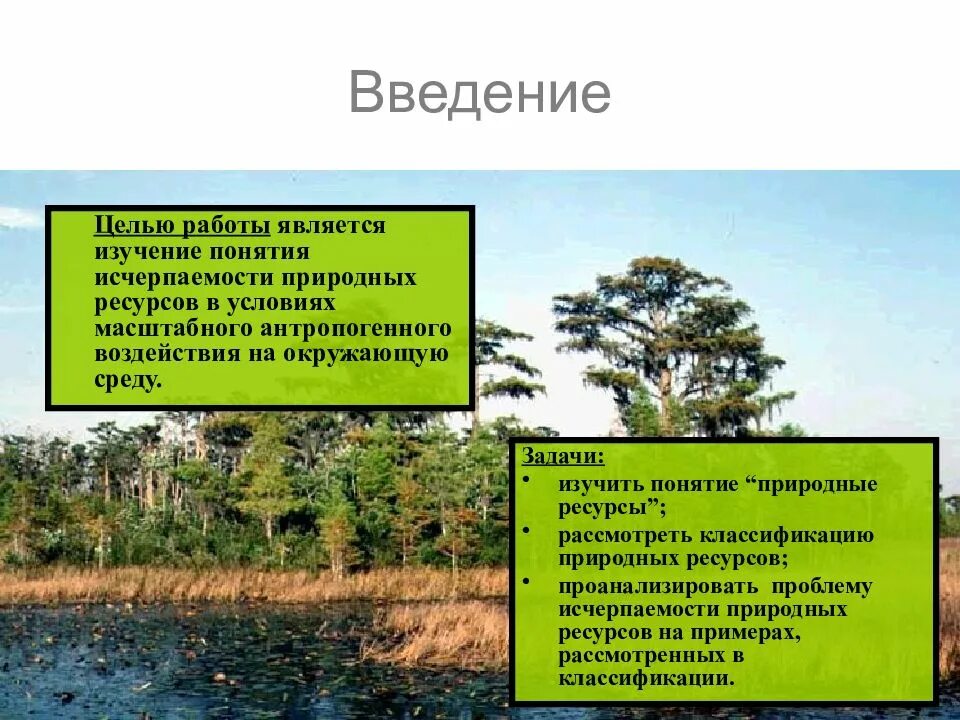 Введение

Целью работы является изучение понятия исчерпаемости природных ресурсов в условиях масштабного антропогенного воздействия на окружающую среду.

Задачи:
• изучить понятие “природные ресурсы”;
• рассмотреть классификацию природных ресурсов;
• проанализировать проблему исчерпаемости природных ресурсов на примерах, рассмотренных в классификации.